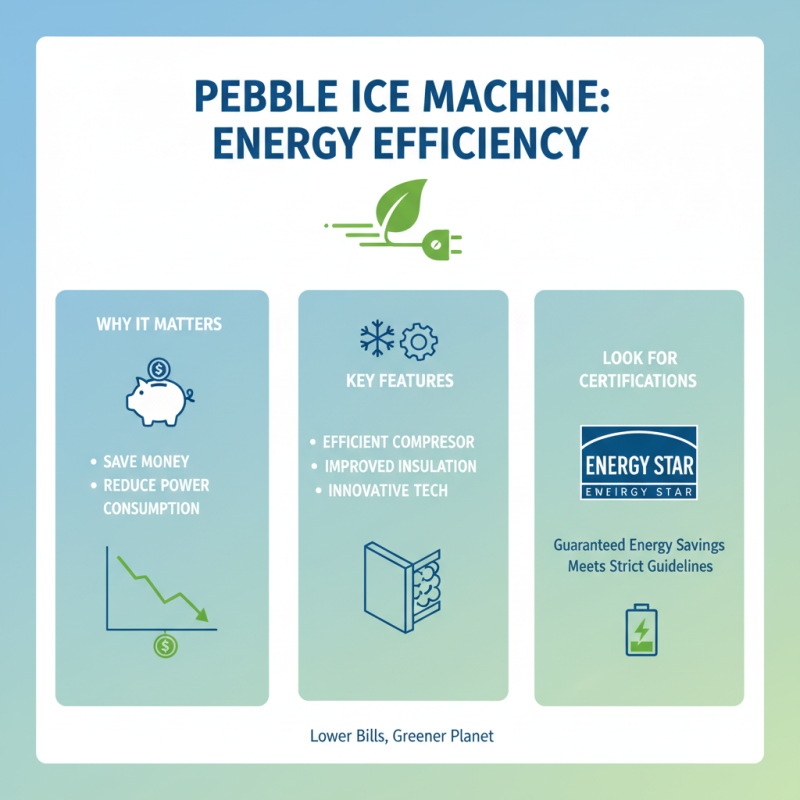 PEBBLE ICE MACHINE: ENERGY EFFICIENCY

WHY IT MATTERS

• SAVE MONEY
• REDUCE POWER CONSUMPTION

KEY FEATURES

• EFFICIENT COMPRESOR
• IMPROVED INSULATION
• INNOVATIVE TECH

LOOK FOR CERTIFICATIONS

ENERGY STAR
ENEIRGY STAR

Guaranteed Energy Savings
Meets Strict Guidelines

Lower Bills, Greener Planet